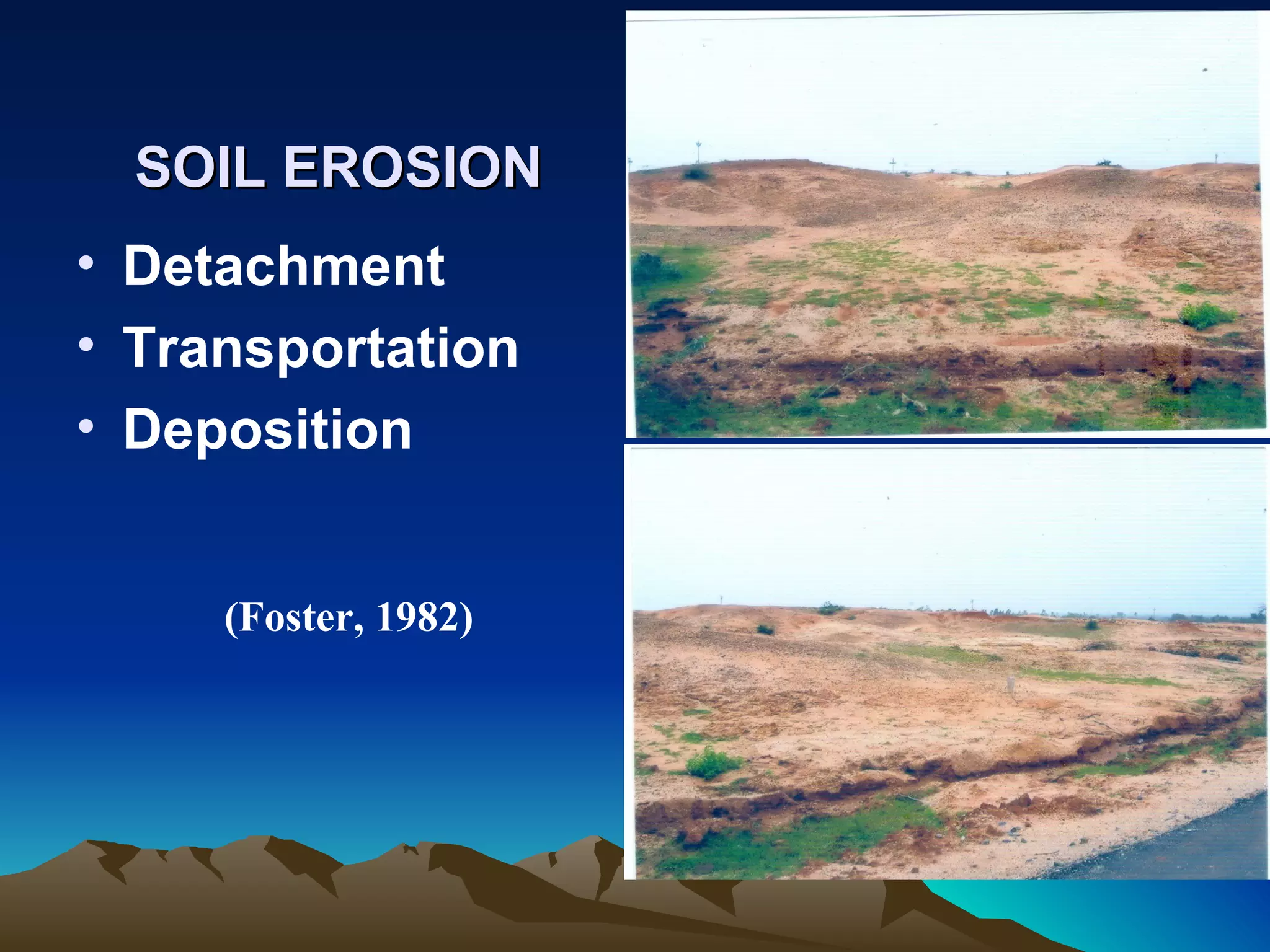 SOIL EROSION

• Detachment
• Transportation
• Deposition

(Foster, 1982)